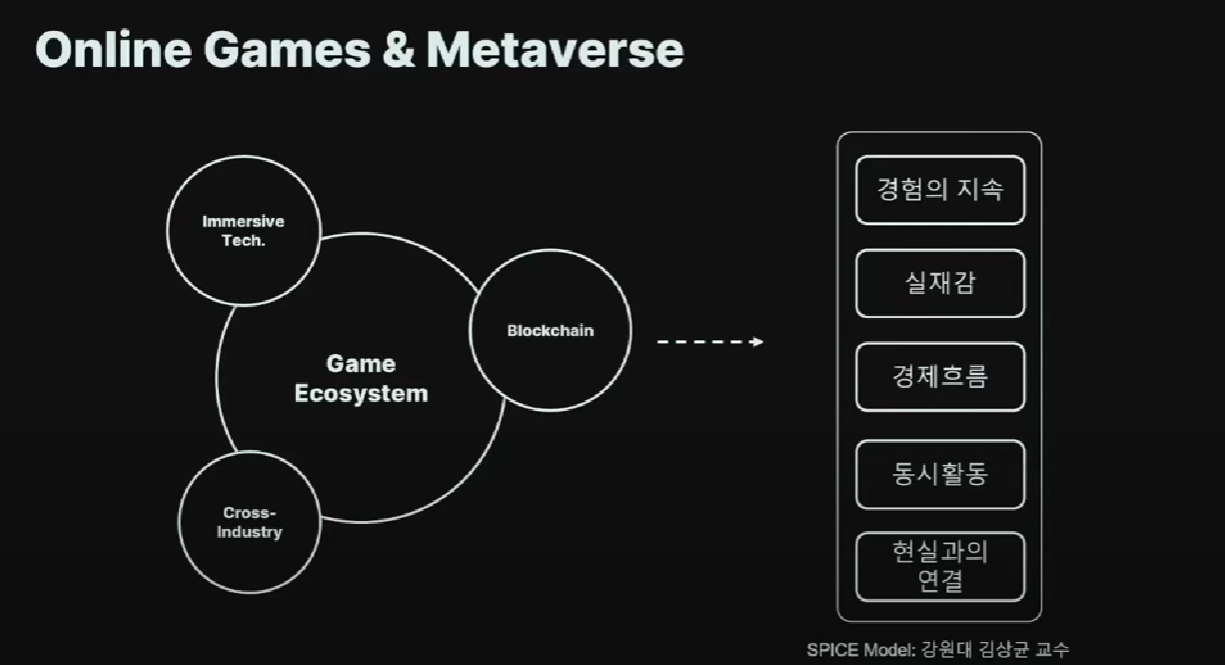 Online Games & Metaverse

Immersive Tech.

Game Ecosystem

Blockchain

Cross-Industry

경험의 지속

실재감

경제흐름

동시활동

현실과의 연결

SPICE Model: 강원대 김상균 교수